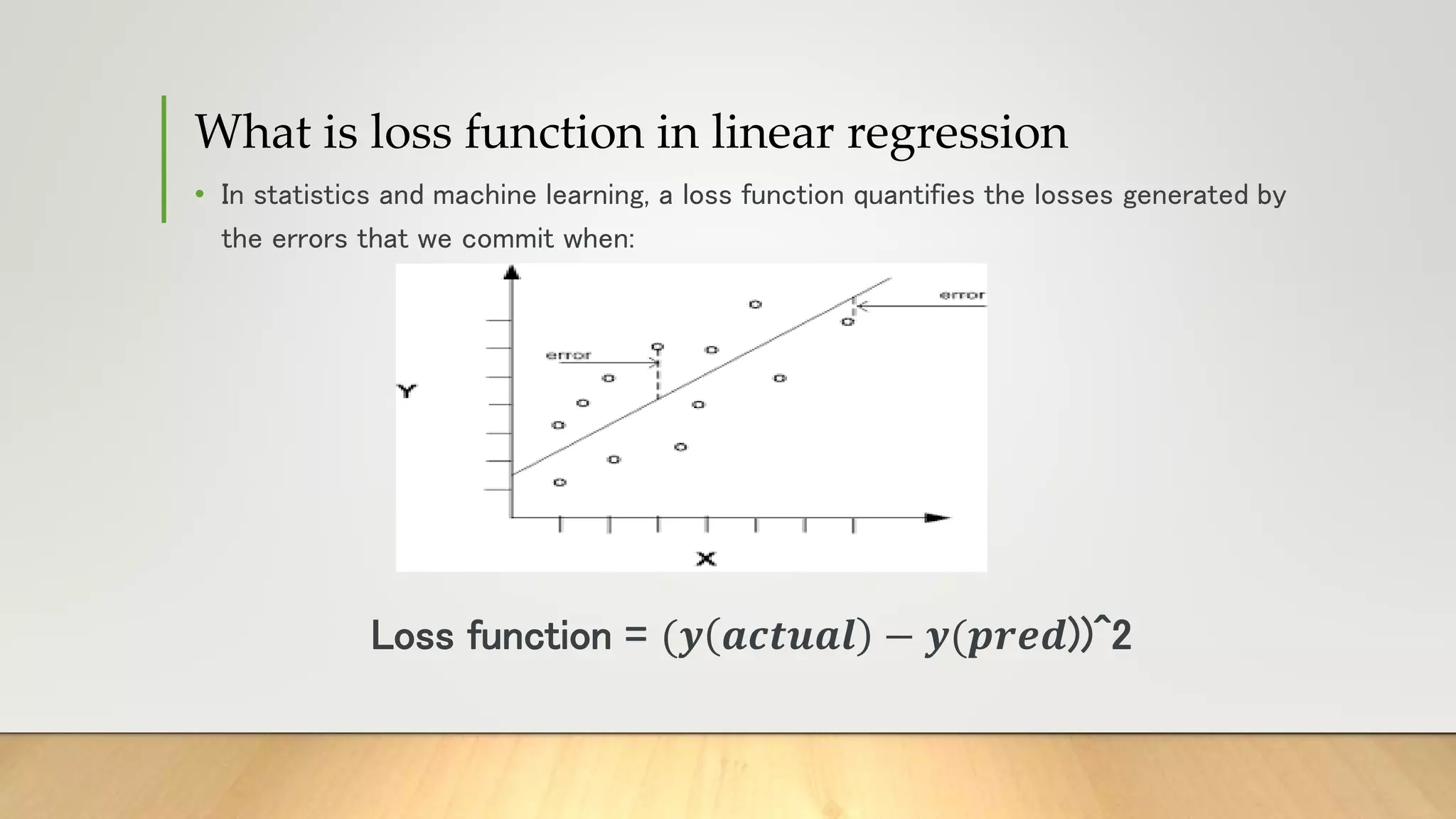 What is loss function in linear regression

• In statistics and machine learning, a loss function quantifies the losses generated by the errors that we commit when:

error
error
Y
X

Loss function = $(y(actual) - y(pred))$^2